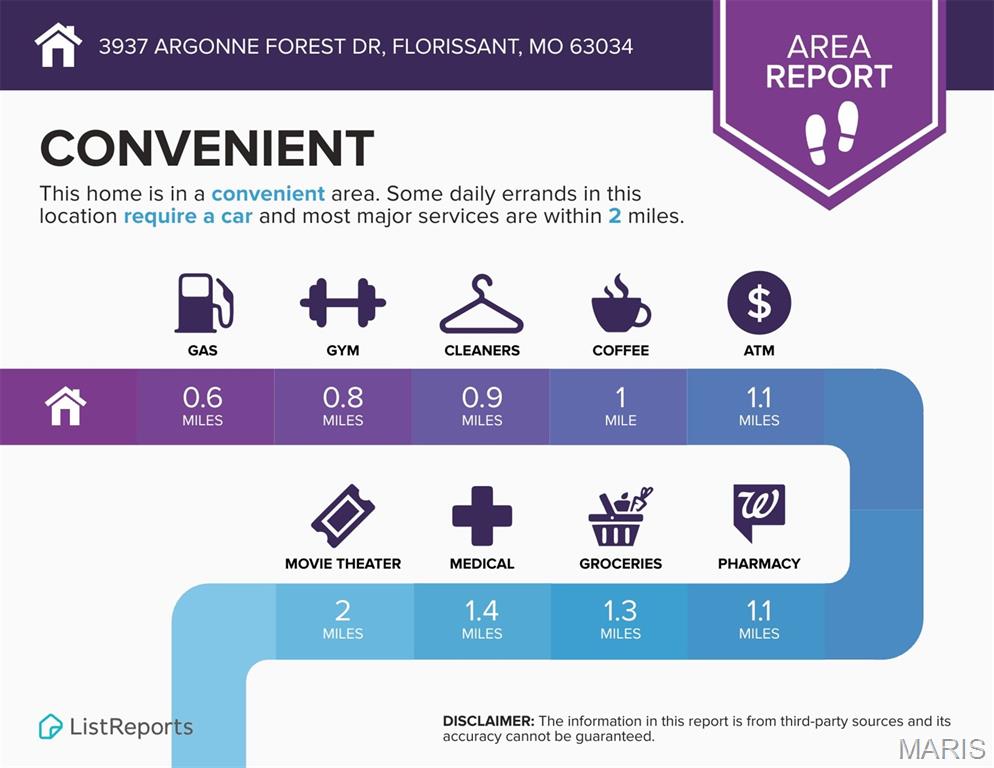 3937 ARGONNE FOREST DR, FLORISSANT, MO 63034

AREA REPORT

CONVENIENT

This home is in a convenient area. Some daily errands in this location require a car and most major services are within 2 miles.

GAS
GYM
CLEANERS
COFFEE
ATM

0.6 MILES
0.8 MILES
0.9 MILES
1 MILE
1.1 MILES

MOVIE THEATER
MEDICAL
GROCERIES
PHARMACY

2 MILES
1.4 MILES
1.3 MILES
1.1 MILES

ListReports

DISCLAIMER: The information in this report is from third-party sources and its accuracy cannot be guaranteed.

MARIS